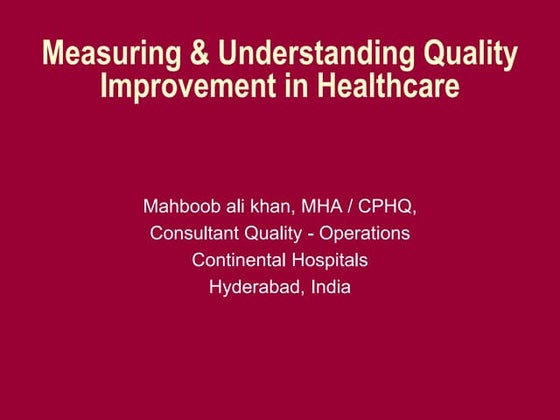 Measuring & Understanding Quality Improvement in Healthcare

Mahboob ali khan, MHA / CPHQ,
Consultant Quality - Operations
Continental Hospitals
Hyderabad, India